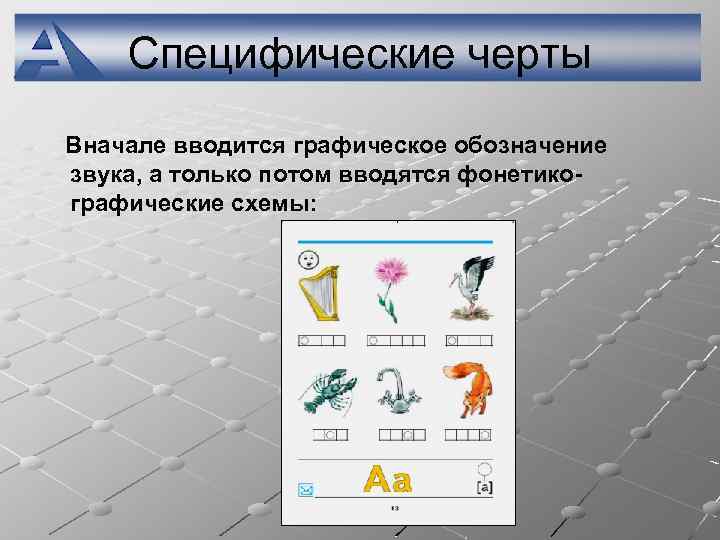 Специфические черты

Вначале вводится графическое обозначение звука, а только потом вводятся фонетико-графические схемы:

Аа

[а]

13